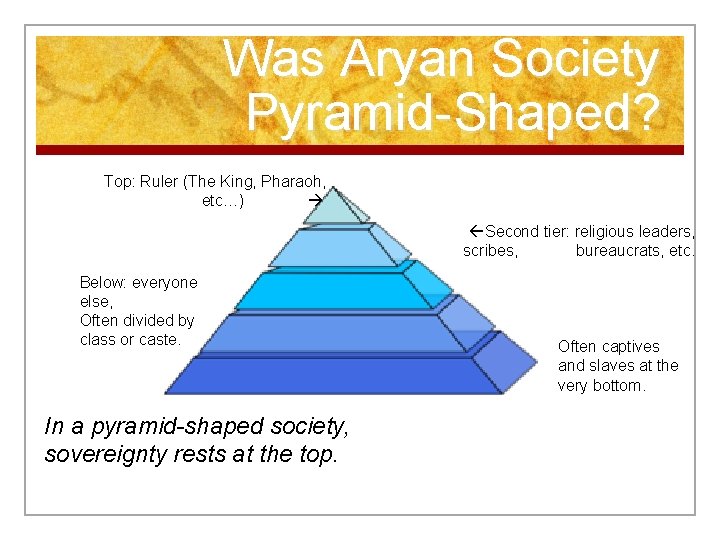 Was Aryan Society Pyramid-Shaped?

Top: Ruler (The King, Pharaoh, etc…) →

←Second tier: religious leaders, scribes, bureaucrats, etc.

Below: everyone else,
Often divided by class or caste.

Often captives and slaves at the very bottom.

In a pyramid-shaped society, sovereignty rests at the top.